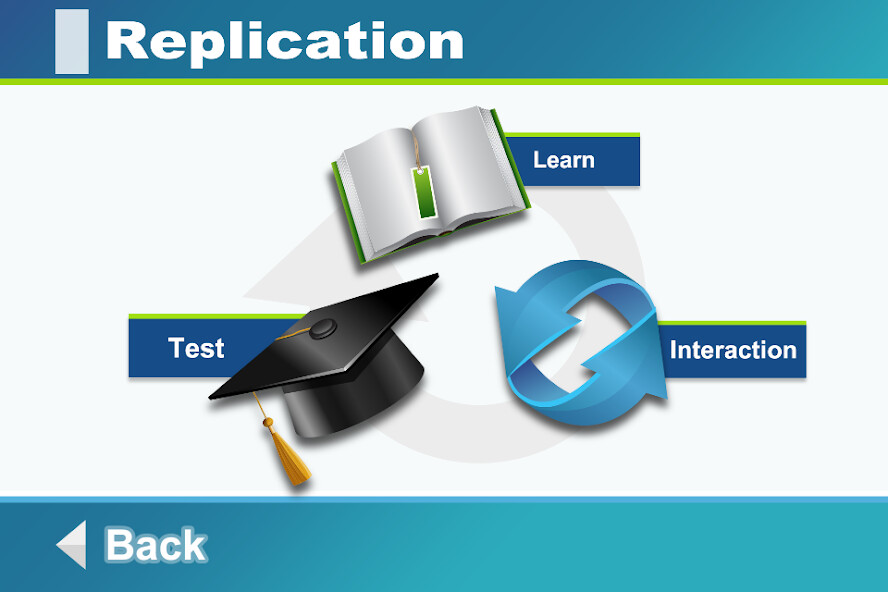 Replication

Learn

Test

Interaction

Back